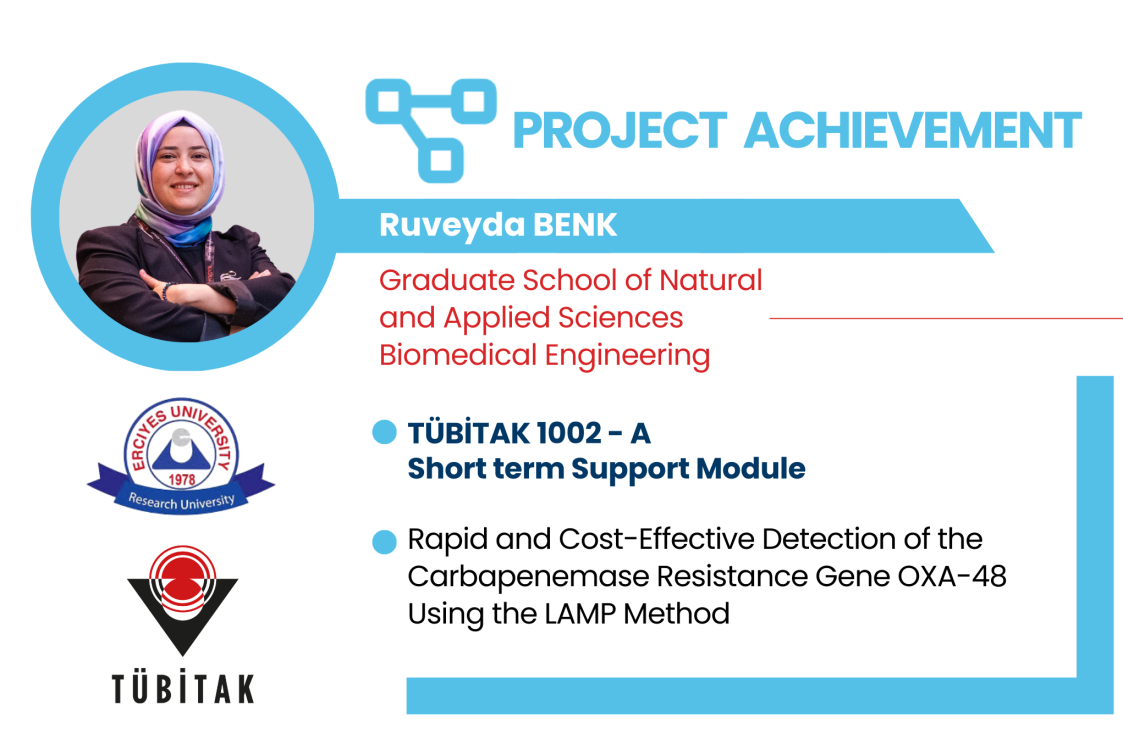 PROJECT ACHIEVEMENT

Ruveyda BENK

Graduate School of Natural and Applied Sciences Biomedical Engineering

ERCIYES UNIVERSITY
1978
Research University

TÜBİTAK

TÜBİTAK 1002 - A
Short term Support Module

Rapid and Cost-Effective Detection of the Carbapenemase Resistance Gene OXA-48 Using the LAMP Method